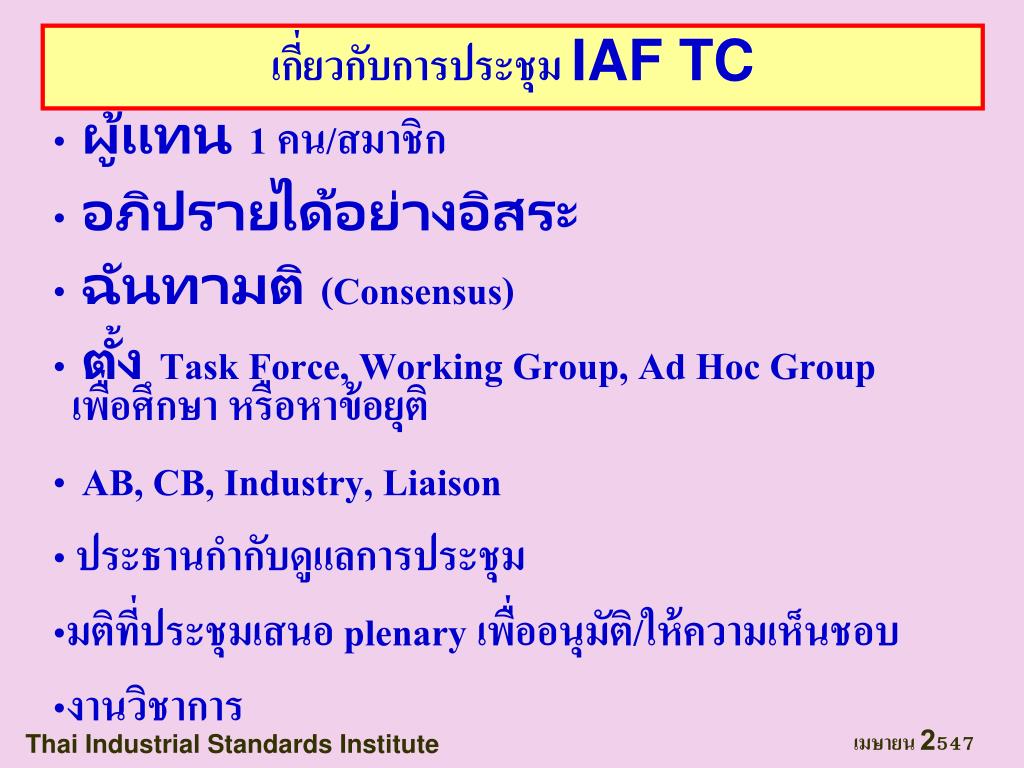 เกี่ยวกับการประชุม IAF TC

• ผู้แทน 1 คน/สมาชิก

• อภิปรายได้อย่างอิสระ

• ฉันทามติ (Consensus)

• ตั้ง Task Force, Working Group, Ad Hoc Group เพื่อศึกษา หรือหาข้อยุติ

• AB, CB, Industry, Liaison

• ประธานกำกับดูแลการประชุม

•มติที่ประชุมเสนอ plenary เพื่ออนุมัติ/ให้ความเห็นชอบ

•งานวิชาการ

Thai Industrial Standards Institute

เมษายน 2547